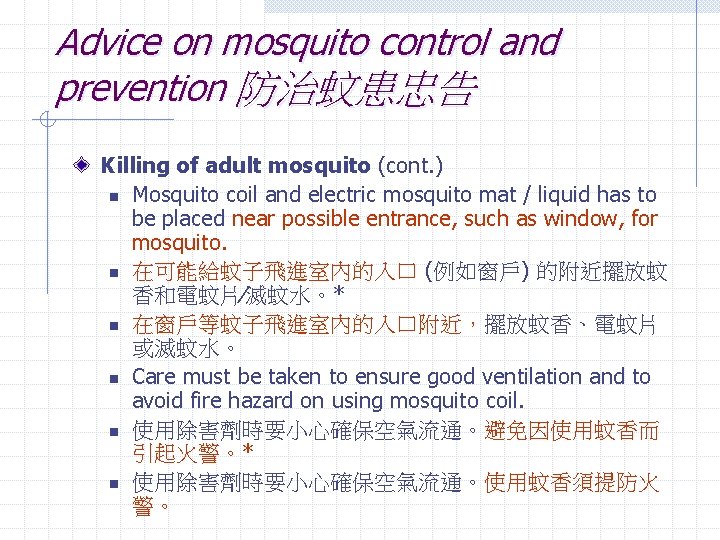 Advice on mosquito control and prevention 防治蚊患忠告

Killing of adult mosquito (cont.)

Mosquito coil and electric mosquito mat / liquid has to be placed near possible entrance, such as window, for mosquito.

在可能給蚊子飛進室內的入口 (例如窗戶) 的附近擺放蚊香和電蚊片/滅蚊水。*

在窗戶等蚊子飛進室內的入口附近，擺放蚊香、電蚊片或滅蚊水。

Care must be taken to ensure good ventilation and to avoid fire hazard on using mosquito coil.

使用除害劑時要小心確保空氣流通。避免因使用蚊香而引起火警。*

使用除害劑時要小心確保空氣流通。使用蚊香須提防火警。